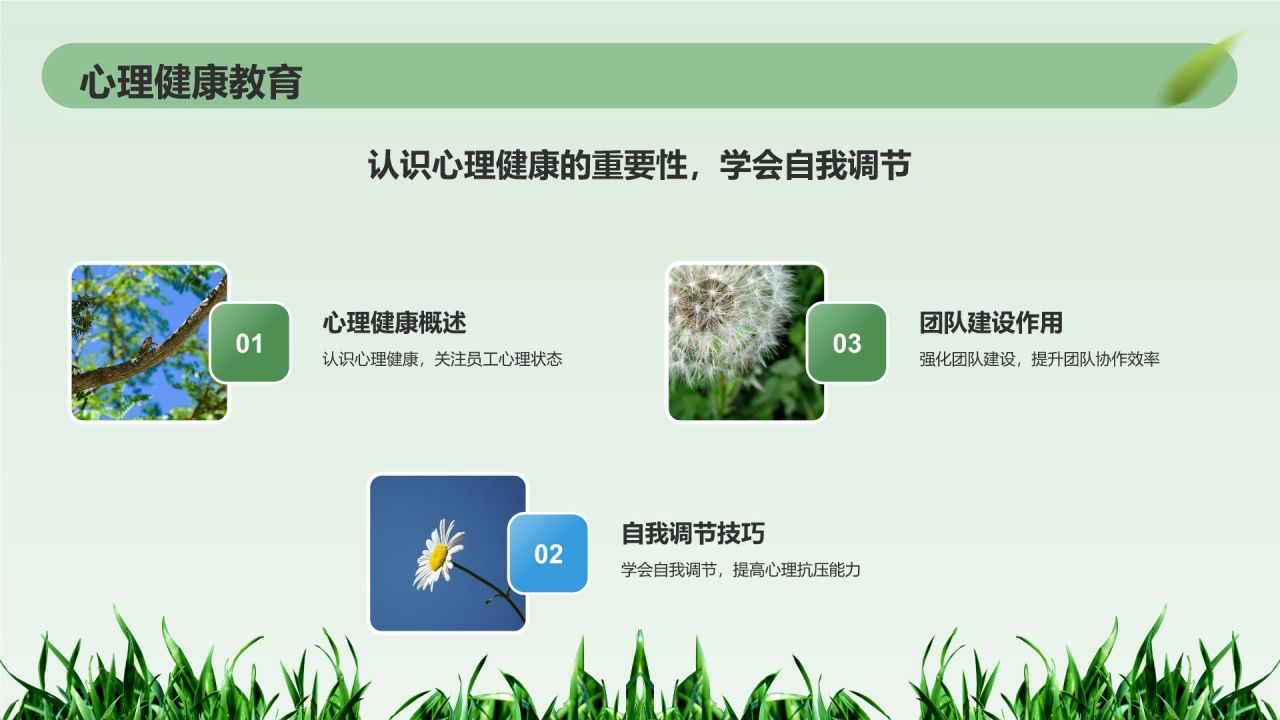 心理健康教育

认识心理健康的重要性，学会自我调节

01

心理健康概述

认识心理健康，关注员工心理状态

03

团队建设作用

强化团队建设，提升团队协作效率

02

自我调节技巧

学会自我调节，提高心理抗压能力